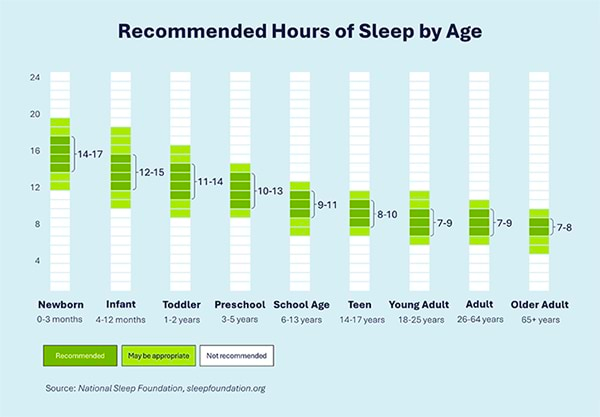 Recommended Hours of Sleep by Age

24
20
16
12
8
4

14-17
12-15
11-14
10-13
9-11
8-10
7-9
7-9
7-8

Newborn
0-3 months

Infant
4-12 months

Toddler
1-2 years

Preschool
3-5 years

School Age
6-13 years

Teen
14-17 years

Young Adult
18-25 years

Adult
26-64 years

Older Adult
65+ years

Recommended
May be appropriate
Not recommended

Source: National Sleep Foundation, sleepfoundation.org